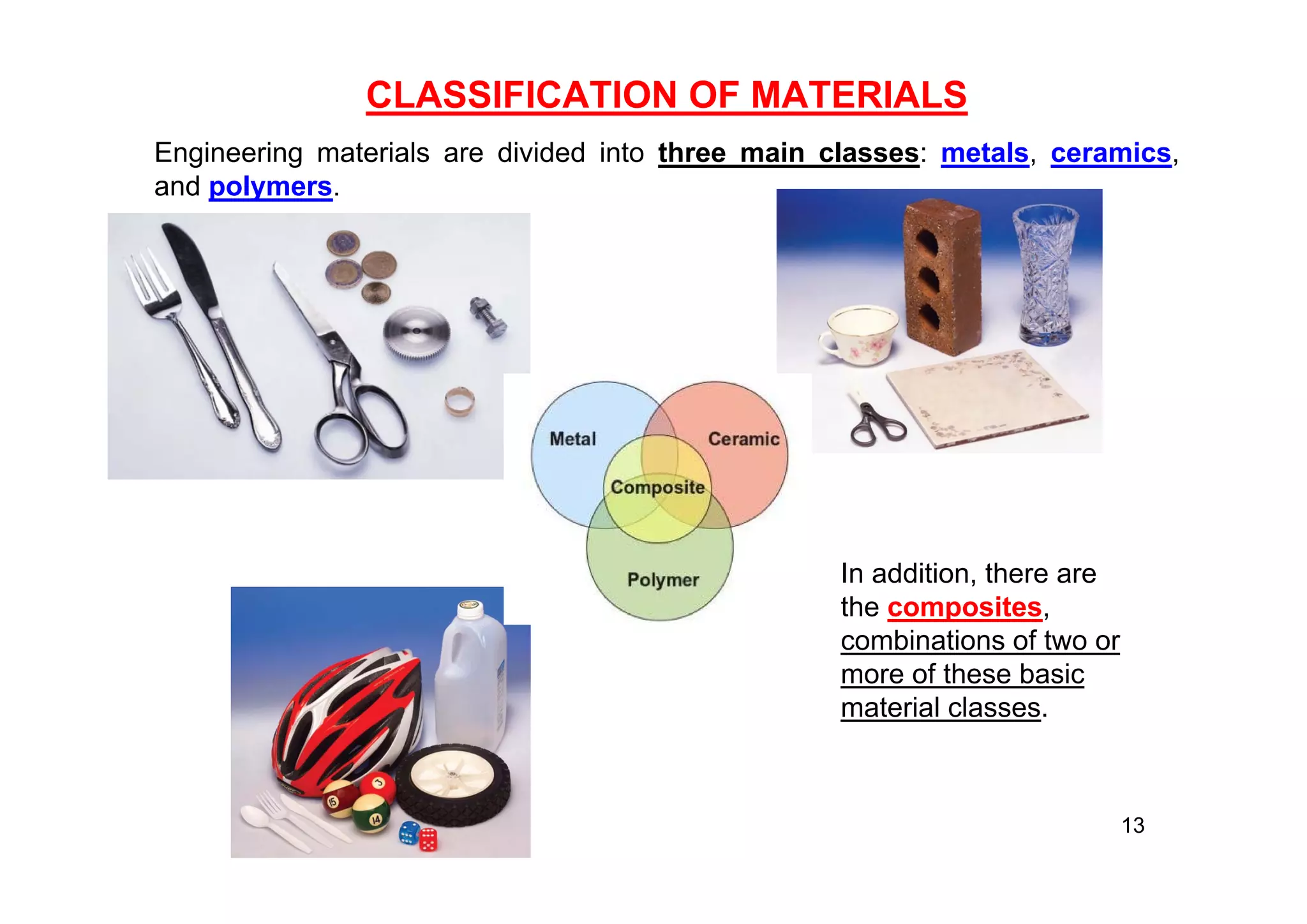 CLASSIFICATION OF MATERIALS

Engineering materials are divided into three main classes: metals, ceramics, and polymers.

Metal

Ceramic

Composite

Polymer

In addition, there are the composites, combinations of two or more of these basic material classes.

13